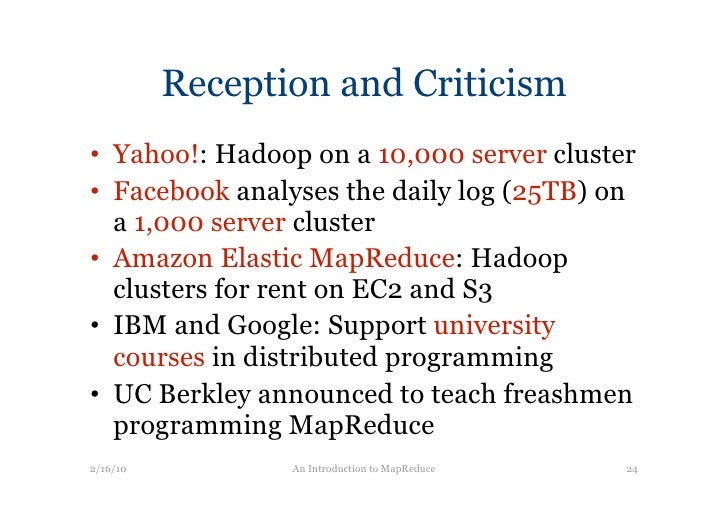 Reception and Criticism

• Yahoo!: Hadoop on a 10,000 server cluster
• Facebook analyses the daily log (25TB) on a 1,000 server cluster
• Amazon Elastic MapReduce: Hadoop clusters for rent on EC2 and S3
• IBM and Google: Support university courses in distributed programming
• UC Berkley announced to teach freashmen programming MapReduce

2/16/10 An Introduction to MapReduce 24